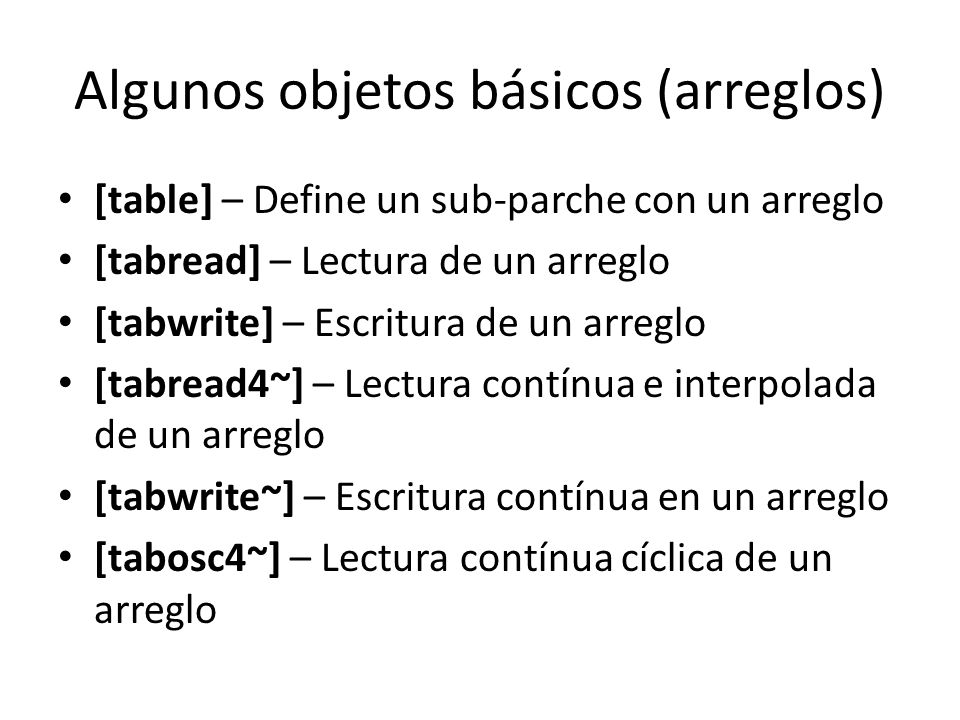 Algunos objetos básicos (arreglos)

• [table] – Define un sub-parche con un arreglo
• [tabread] – Lectura de un arreglo
• [tabwrite] – Escritura de un arreglo
• [tabread4~] – Lectura contínua e interpolada de un arreglo
• [tabwrite~] – Escritura contínua en un arreglo
• [tabosc4~] – Lectura contínua cíclica de un arreglo